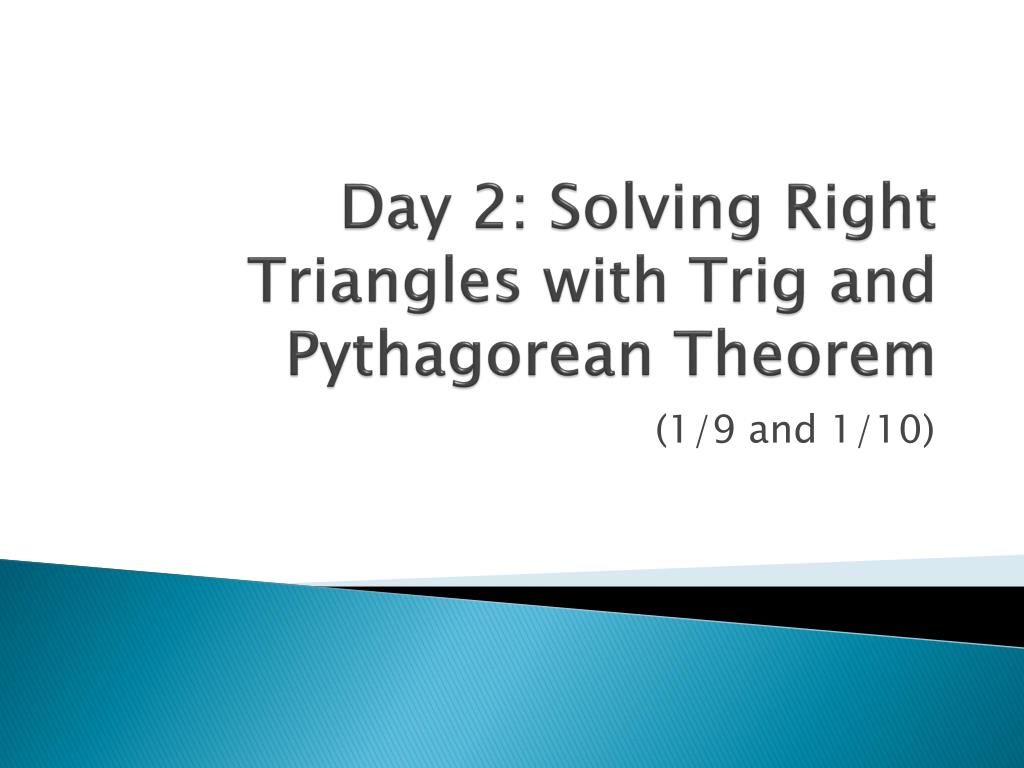 Day 2: Solving Right Triangles with Trig and Pythagorean Theorem

(1/9 and 1/10)